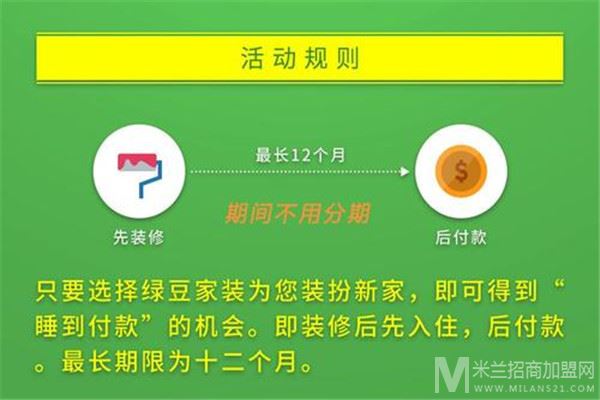 活动规则

最长12个月

期间不用分期

先装修

后付款

只要选择绿豆家装为您装扮新家，即可得到“睡到付款”的机会。即装修后先入住，后付款。最长期限为十二个月。

M 米兰招商加盟网
WWW.MILANS21.COM